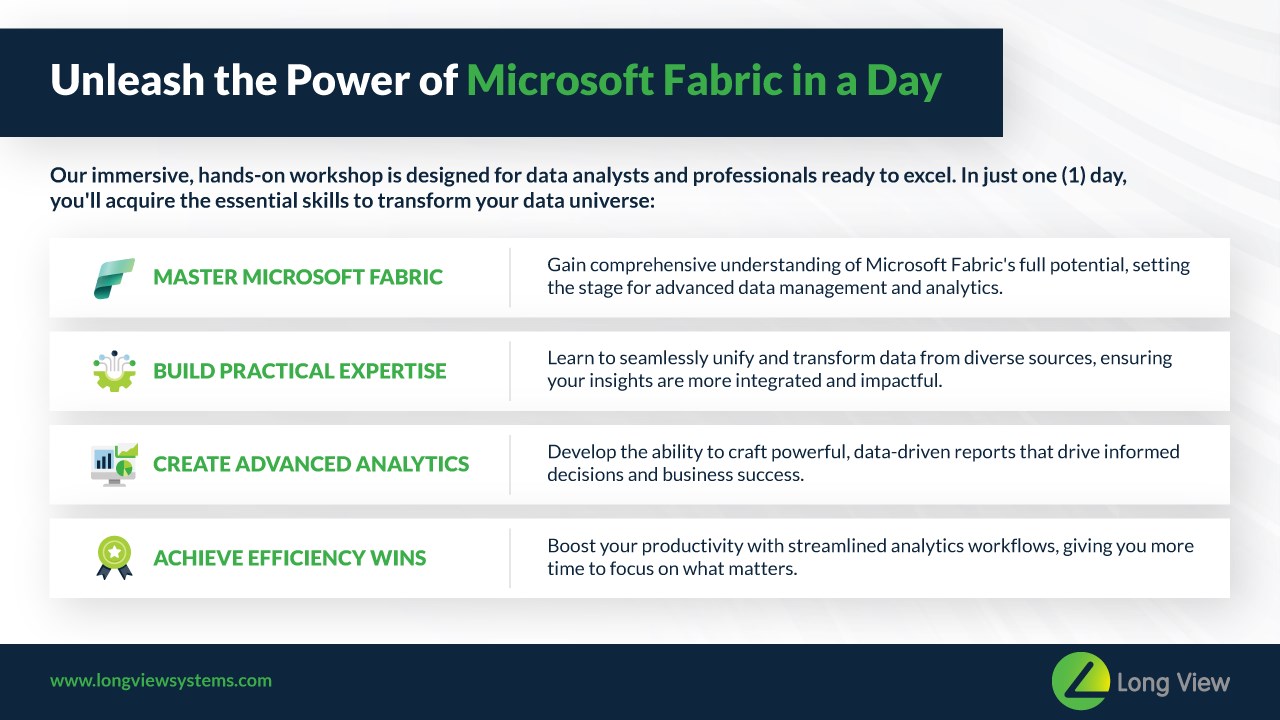 Unleash the Power of Microsoft Fabric in a Day

Our immersive, hands-on workshop is designed for data analysts and professionals ready to excel. In just one (1) day, you'll acquire the essential skills to transform your data universe:

MASTER MICROSOFT FABRIC

Gain comprehensive understanding of Microsoft Fabric's full potential, setting the stage for advanced data management and analytics.

BUILD PRACTICAL EXPERTISE

Learn to seamlessly unify and transform data from diverse sources, ensuring your insights are more integrated and impactful.

CREATE ADVANCED ANALYTICS

Develop the ability to craft powerful, data-driven reports that drive informed decisions and business success.

ACHIEVE EFFICIENCY WINS

Boost your productivity with streamlined analytics workflows, giving you more time to focus on what matters.

www.longviewsystems.com

Long View